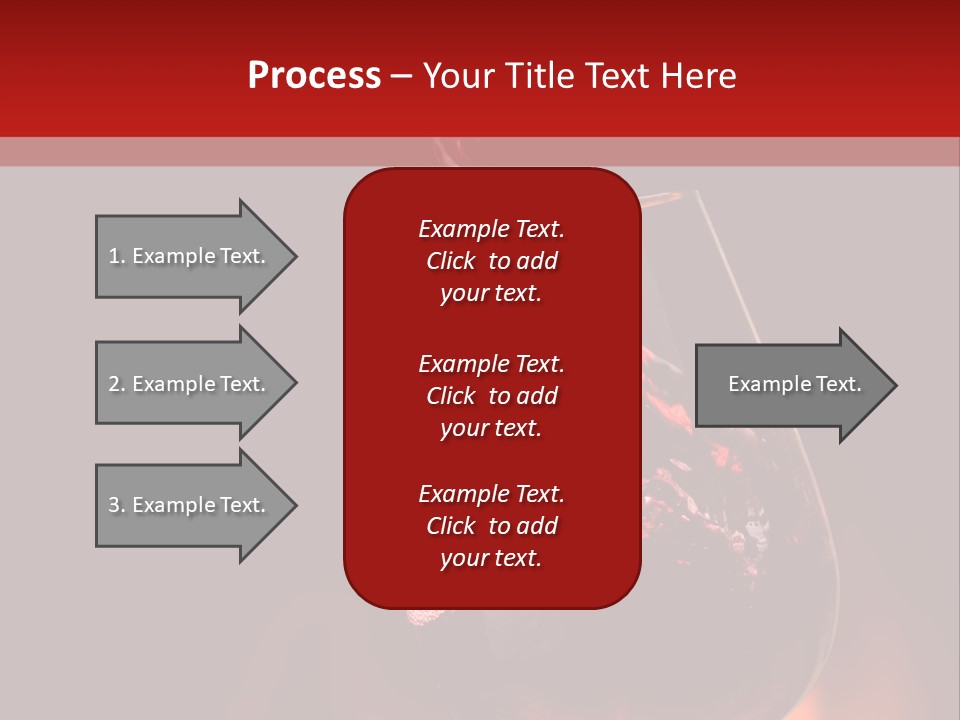 Process – Your Title Text Here

1. Example Text.

2. Example Text.

3. Example Text.

Example Text. Click to add your text.

Example Text. Click to add your text.

Example Text. Click to add your text.

Example Text.